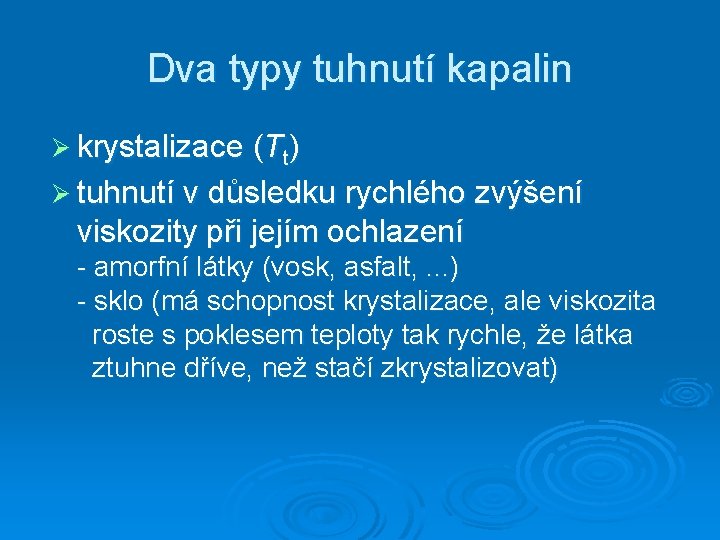 Dva typy tuhnutí kapalin

➢ krystalizace ($T_t$)

➢ tuhnutí v důsledku rychlého zvýšení viskozity při jejím ochlazení
- amorfní látky (vosk, asfalt, ...)
- sklo (má schopnost krystalizace, ale viskozita roste s poklesem teploty tak rychle, že látka ztuhne dříve, než stačí zkrystalizovat)